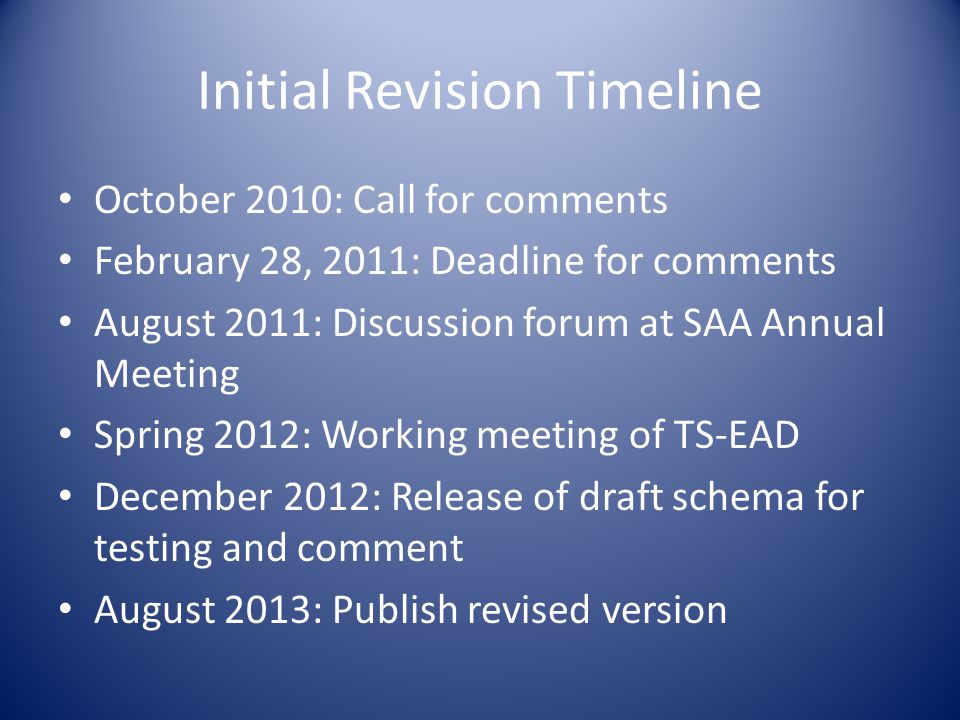 Initial Revision Timeline

• October 2010: Call for comments
• February 28, 2011: Deadline for comments
• August 2011: Discussion forum at SAA Annual Meeting
• Spring 2012: Working meeting of TS-EAD
• December 2012: Release of draft schema for testing and comment
• August 2013: Publish revised version